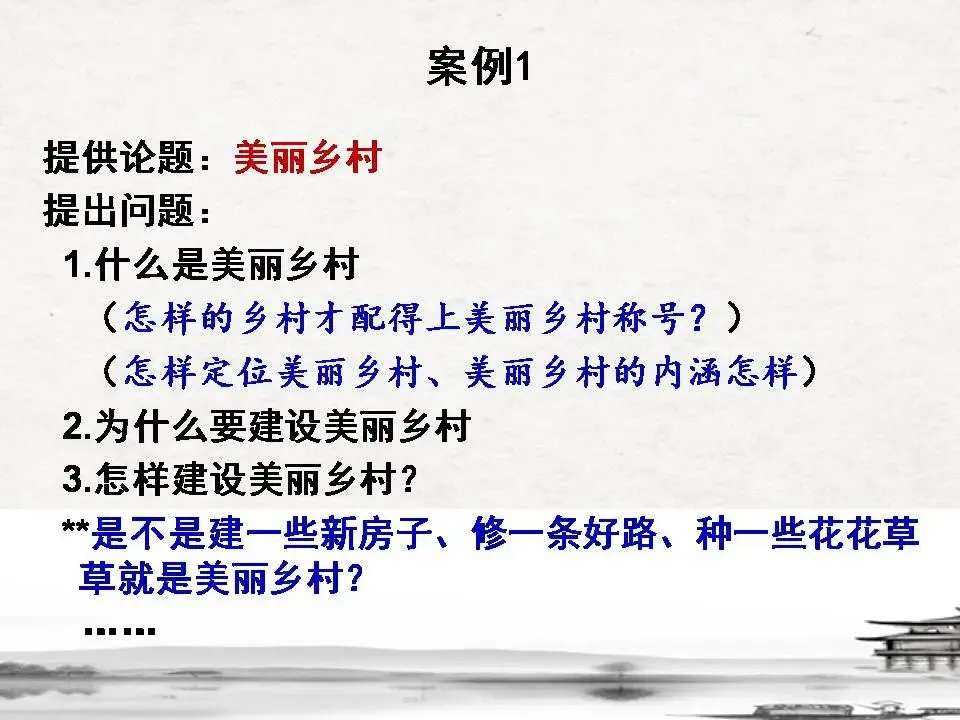 案例1

提供论题：美丽乡村
提出问题：
1.什么是美丽乡村
（怎样的乡村才配得上美丽乡村称号？）
（怎样定位美丽乡村、美丽乡村的内涵怎样）
2.为什么要建设美丽乡村
3.怎样建设美丽乡村?
**是不是建一些新房子、修一条好路、种一些花花草草就是美丽乡村?
……